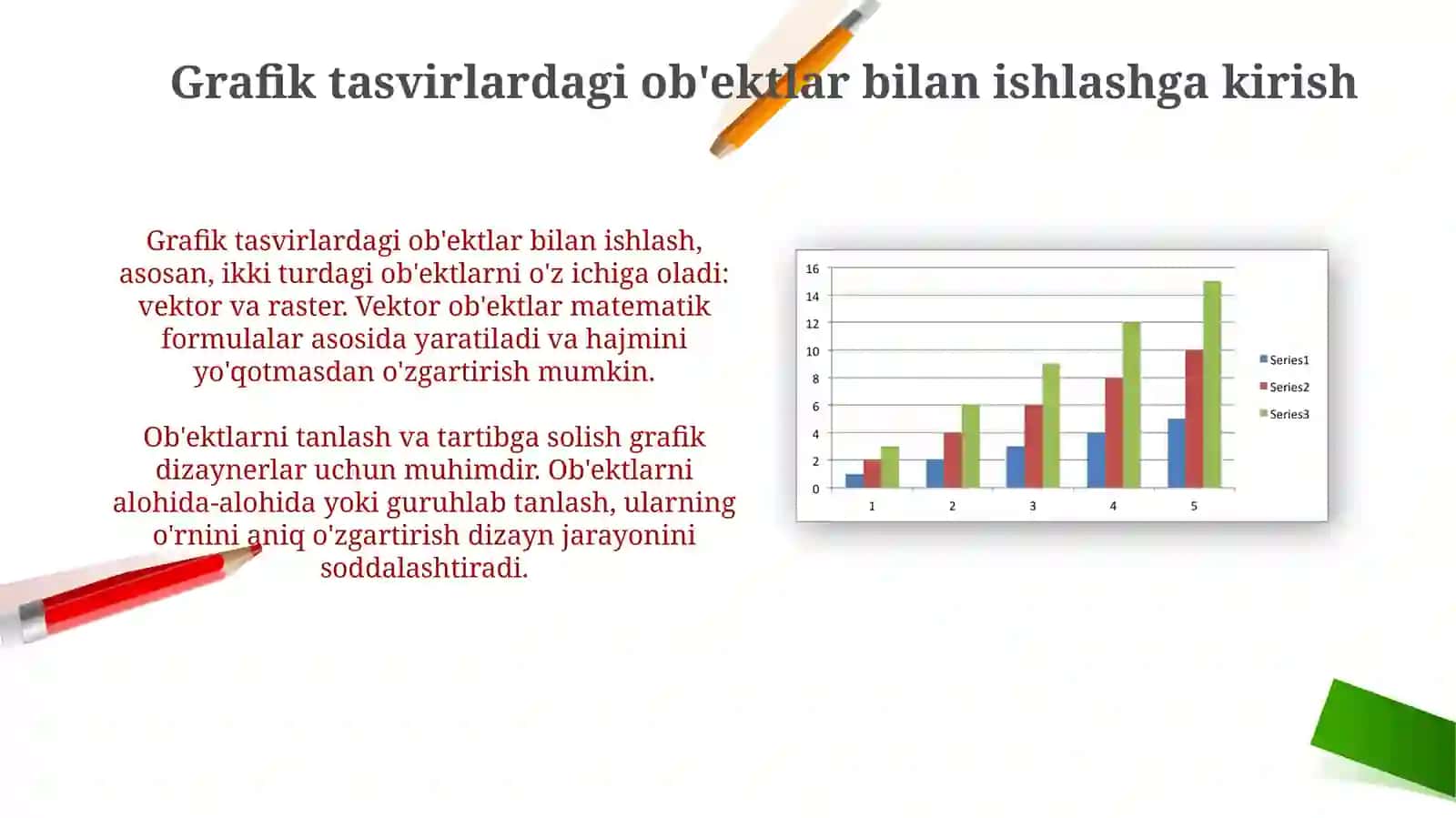 Grafik tasvirlardagi ob'ektlar bilan ishlashga kirish

Grafik tasvirlardagi ob'ektlar bilan ishlash, asosan, ikki turdagi ob'ektlarni o'z ichiga oladi: vektor va raster. Vektor ob'ektlar matematik formulalar asosida yaratiladi va hajmini yo'qotmasdan o'zgartirish mumkin.

Ob'ektlarni tanlash va tartibga solish grafik dizaynerlar uchun muhimdir. Ob'ektlarni alohida-alohida yoki guruhlab tanlash, ularning o'rnini aniq o'zgartirish dizayn jarayonini soddalashtiradi.

16
14
12
10
8
6
4
2
0
1
2
3
4
5
Series1
Series2
Series3